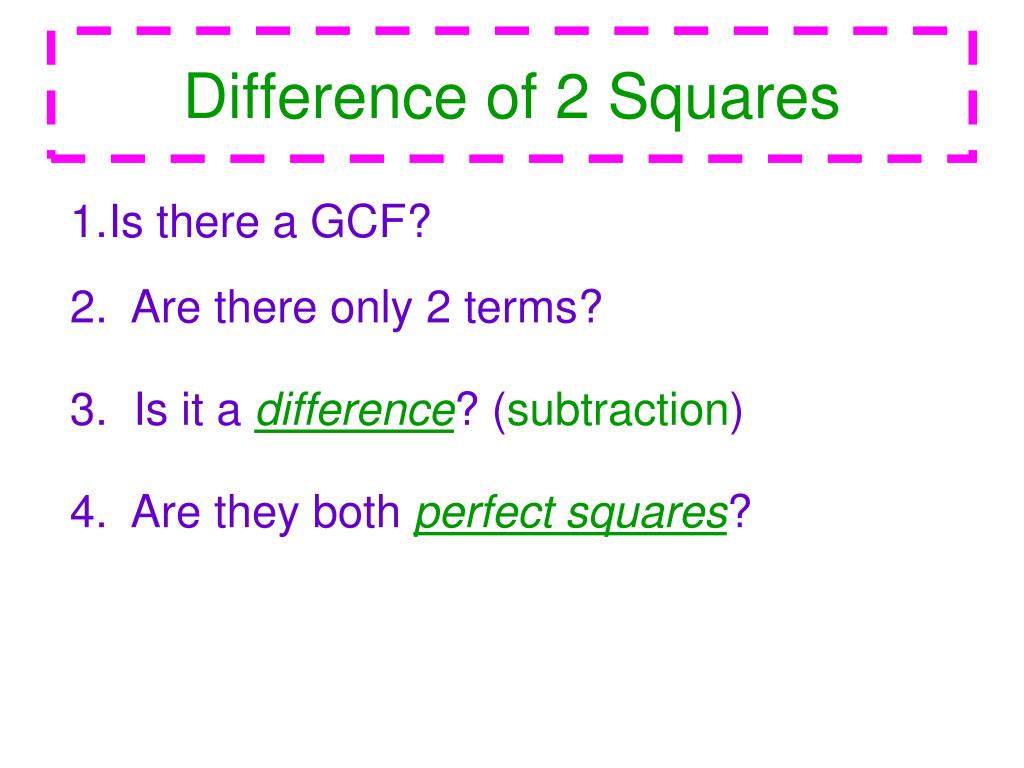 Difference of 2 Squares

1.Is there a GCF?

2. Are there only 2 terms?

3. Is it a difference? (subtraction)

4. Are they both perfect squares?